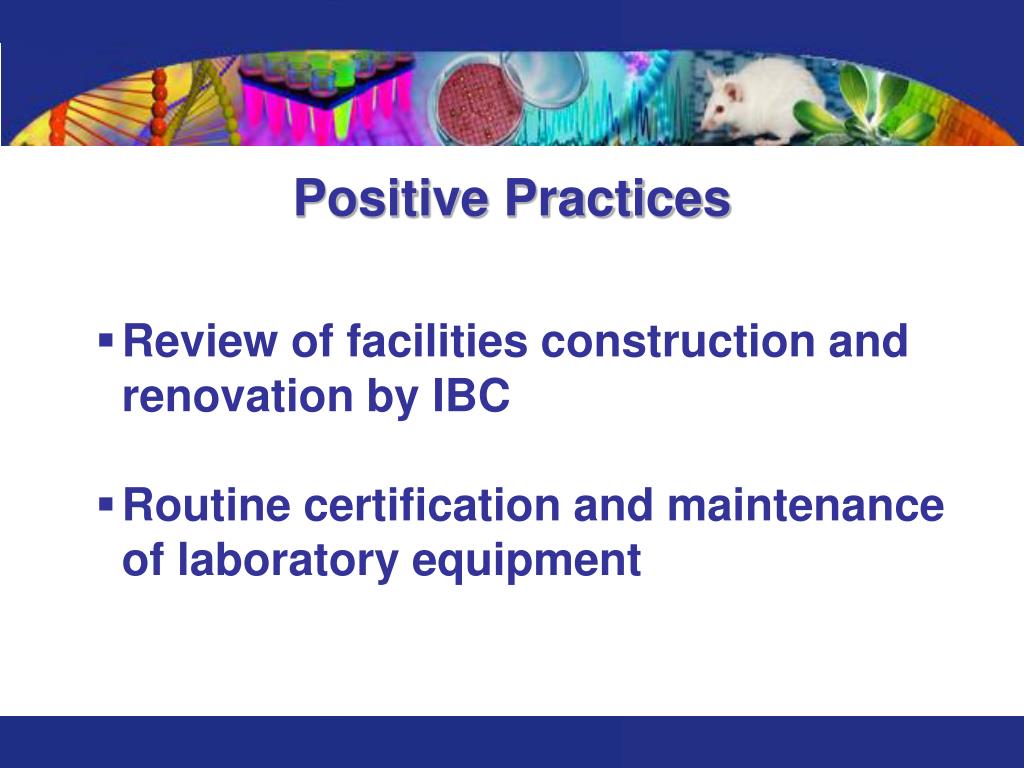 Positive Practices

▪ Review of facilities construction and renovation by IBC

▪ Routine certification and maintenance of laboratory equipment